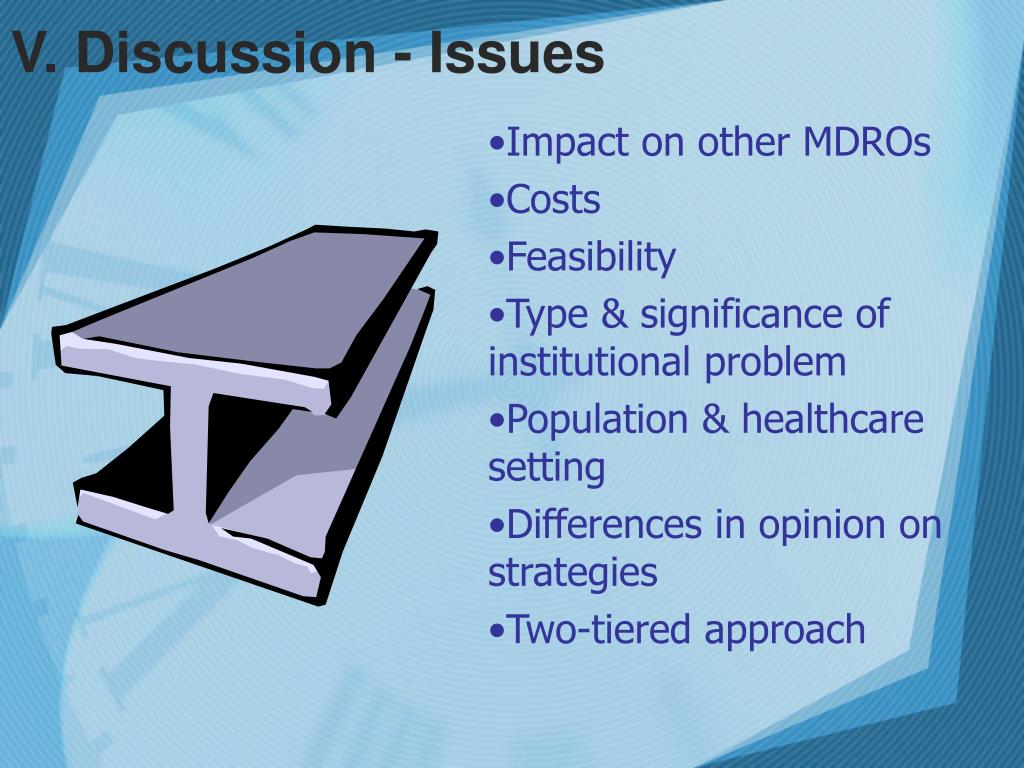 V. Discussion - Issues

•Impact on other MDROs
•Costs
•Feasibility
•Type & significance of institutional problem
•Population & healthcare setting
•Differences in opinion on strategies
•Two-tiered approach